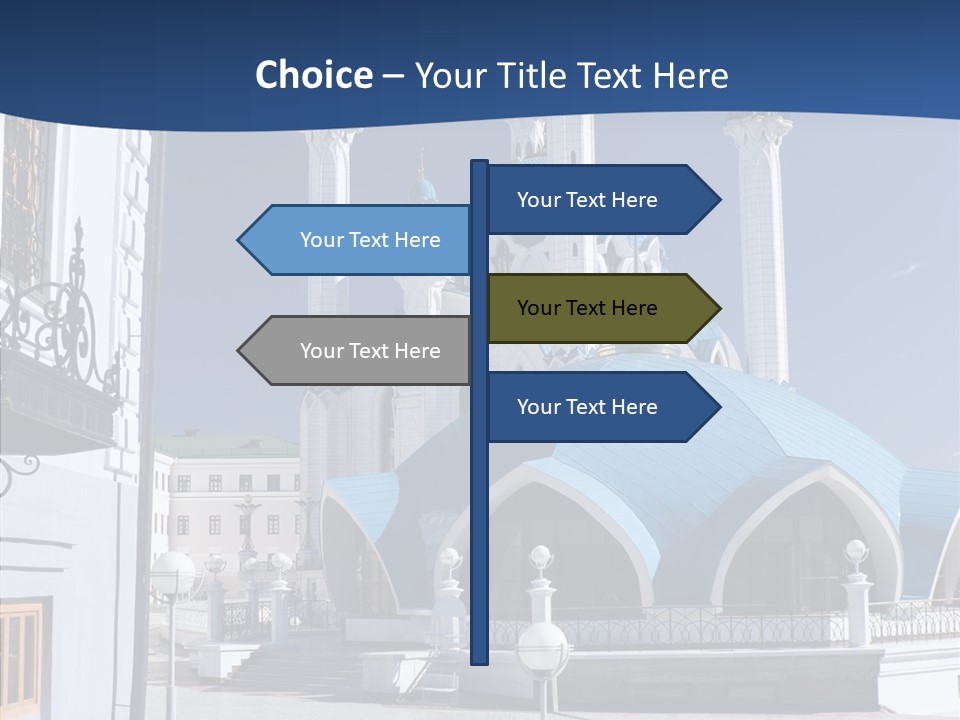 Choice – Your Title Text Here

Your Text Here

Your Text Here

Your Text Here

Your Text Here

Your Text Here